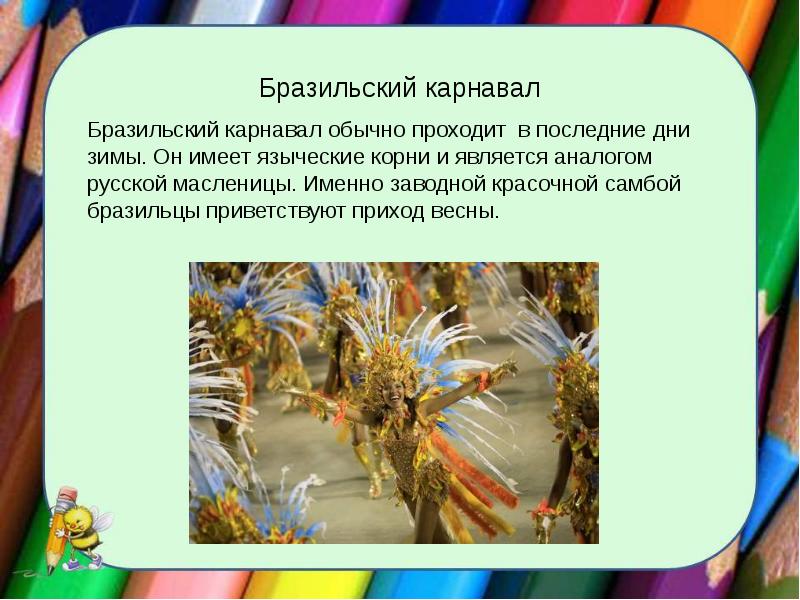 Бразильский карнавал

Бразильский карнавал обычно проходит в последние дни зимы. Он имеет языческие корни и является аналогом русской масленицы. Именно заводной красочной самбой бразильцы приветствуют приход весны.